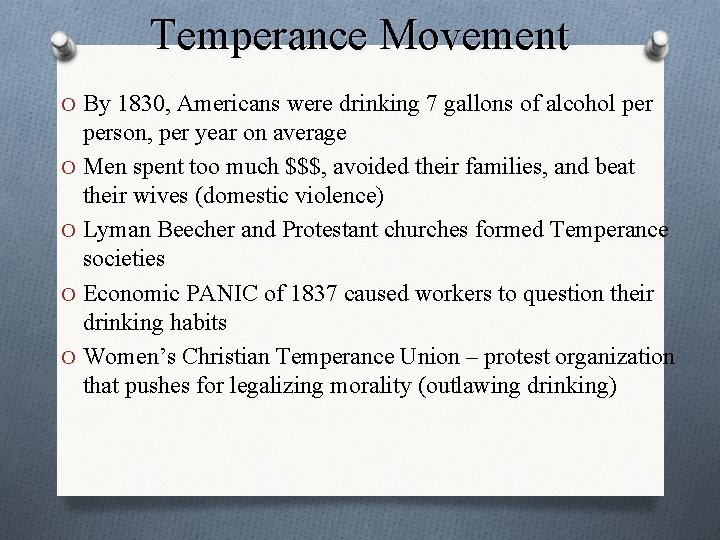 Temperance Movement

O By 1830, Americans were drinking 7 gallons of alcohol per person, per year on average

O Men spent too much \$\$\$, avoided their families, and beat their wives (domestic violence)

O Lyman Beecher and Protestant churches formed Temperance societies

O Economic PANIC of 1837 caused workers to question their drinking habits

O Women's Christian Temperance Union – protest organization that pushes for legalizing morality (outlawing drinking)